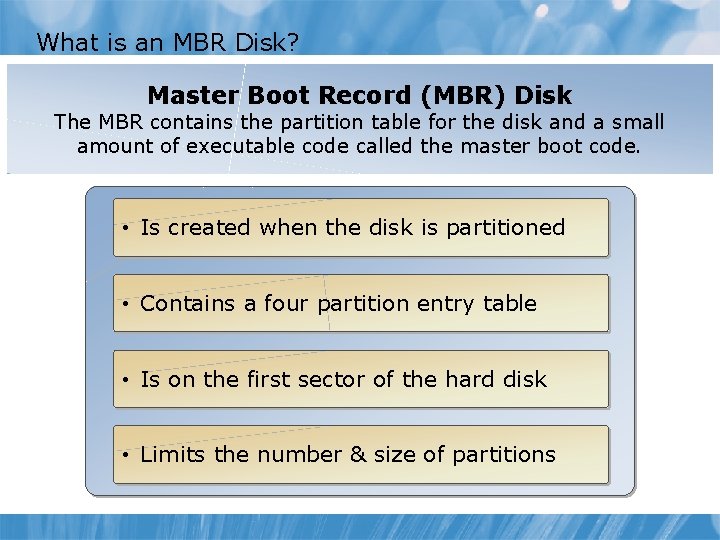 What is an MBR Disk?

Master Boot Record (MBR) Disk
The MBR contains the partition table for the disk and a small amount of executable code called the master boot code.

• Is created when the disk is partitioned

• Contains a four partition entry table

• Is on the first sector of the hard disk

• Limits the number & size of partitions